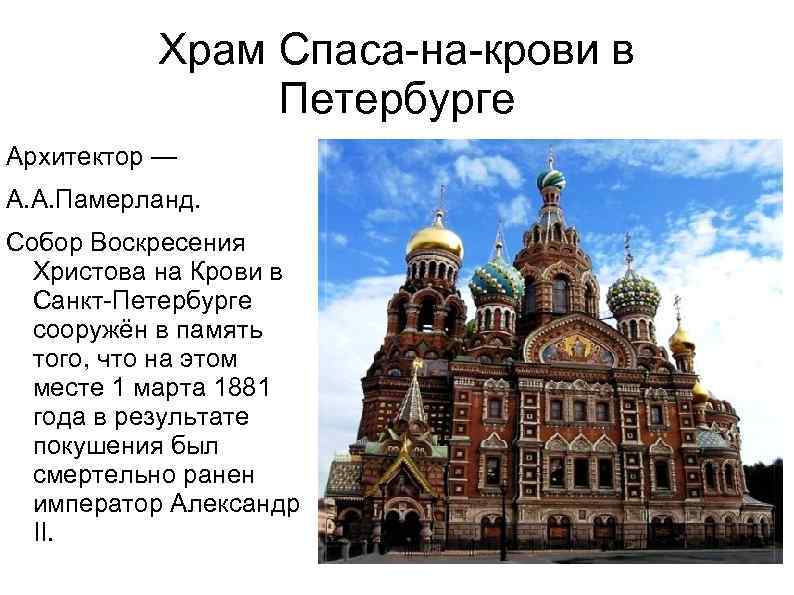 Храм Спаса-на-крови в Петербурге

Архитектор —

А.А.Памерланд.

Собор Воскресения Христова на Крови в Санкт-Петербурге сооружён в память того, что на этом месте 1 марта 1881 года в результате покушения был смертельно ранен император Александр II.